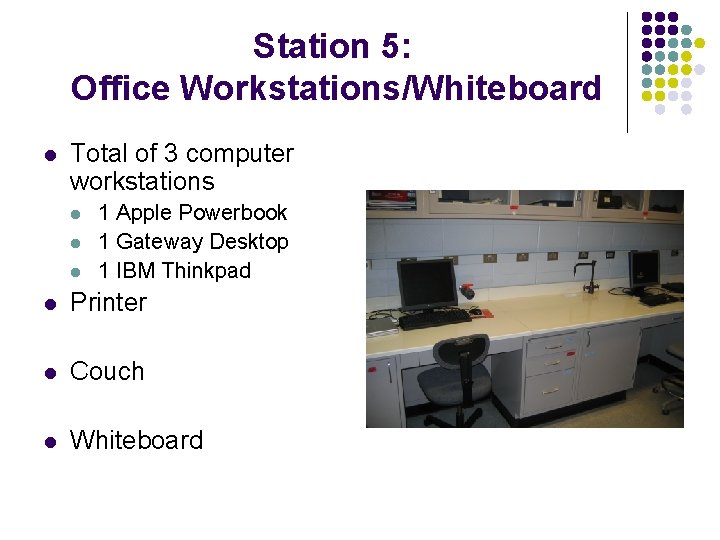 Station 5:
Office Workstations/Whiteboard

- Total of 3 computer workstations
  - 1 Apple Powerbook
  - 1 Gateway Desktop
  - 1 IBM Thinkpad
- Printer
- Couch
- Whiteboard